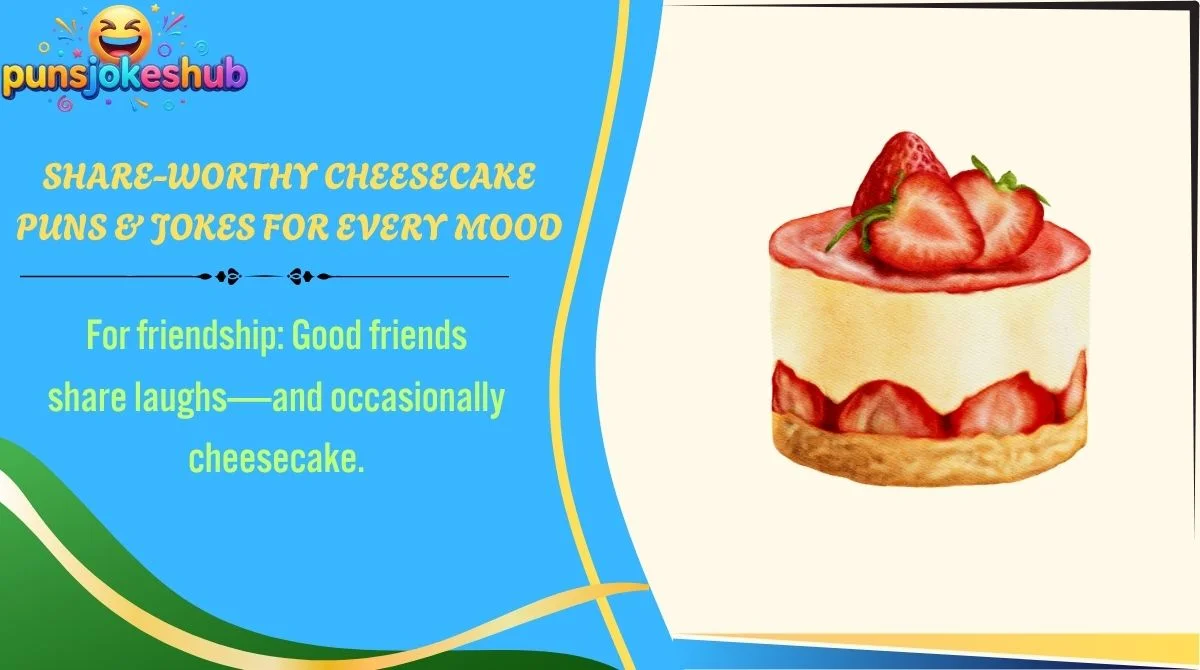 punsjokeshub

SHARE-WORTHY CHEESECAKE PUNS & JOKES FOR EVERY MOOD

For friendship: Good friends share laughs—and occasionally cheesecake.